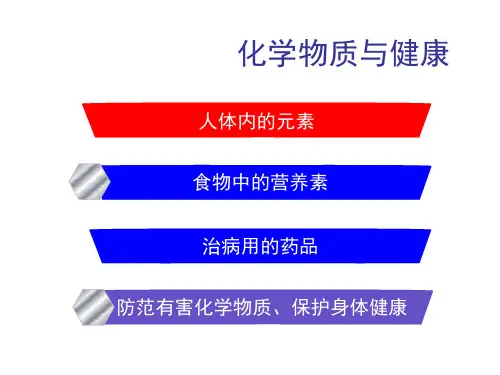 化学物质与健康

人体内的元素

食物中的营养素

治病用的药品

防范有害化学物质、保护身体健康